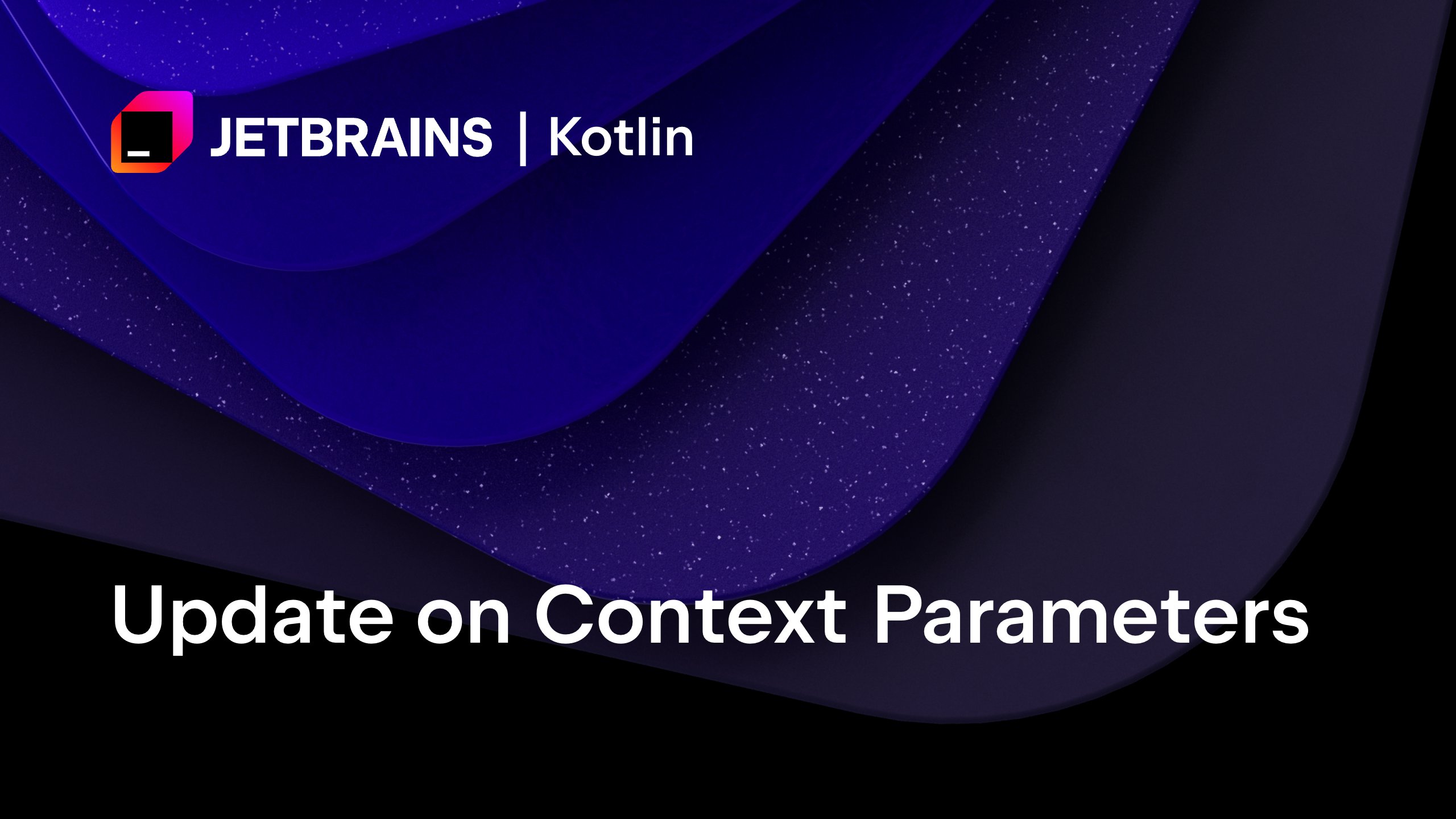 JETBRAINS | Kotlin

Update on Context Parameters